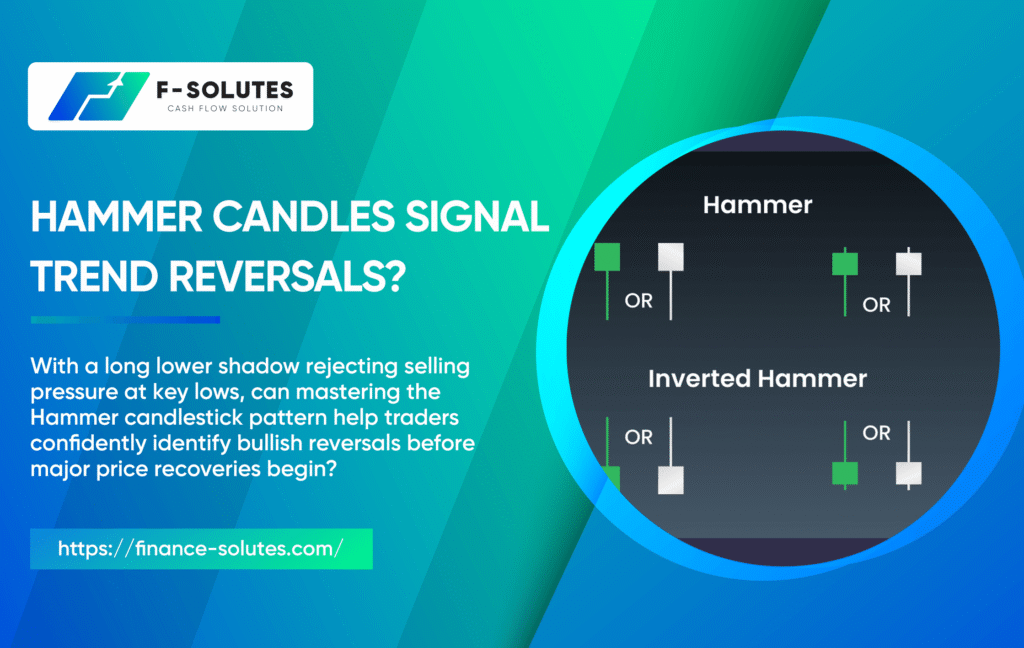 F-SOLUTES
CASH FLOW SOLUTION

HAMMER CANDLES SIGNAL TREND REVERSALS?

With a long lower shadow rejecting selling pressure at key lows, can mastering the Hammer candlestick pattern help traders confidently identify bullish reversals before major price recoveries begin?

https://finance-solutes.com/

Hammer

OR

OR

Inverted Hammer

OR

OR